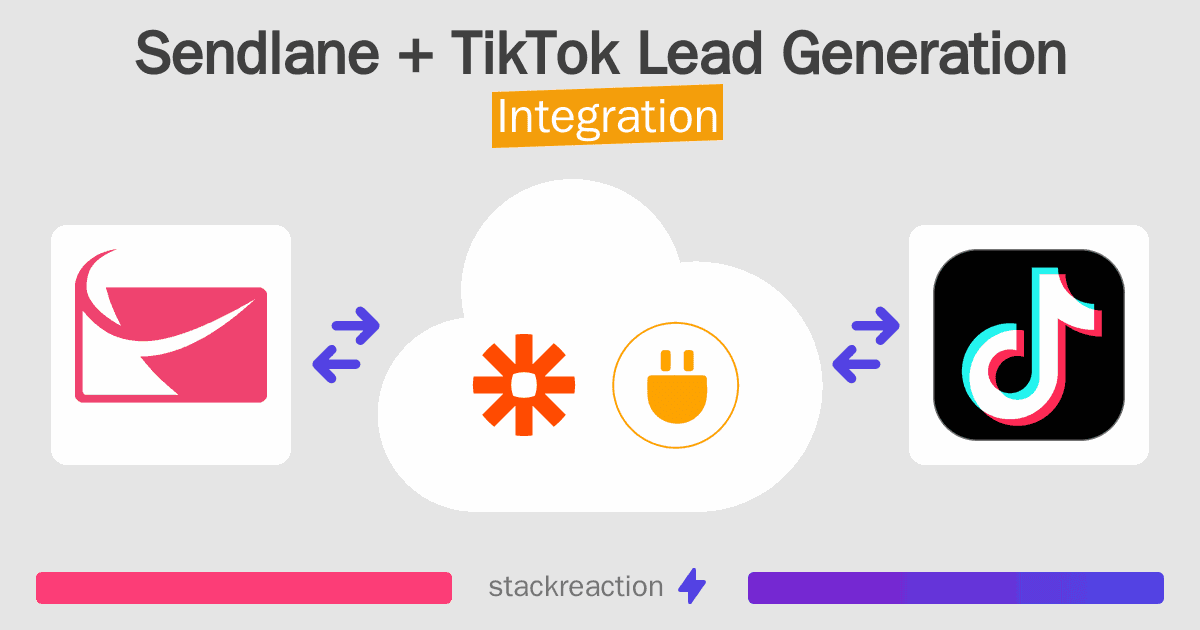 Sendlane + TikTok Lead Generation
Integration

stackreaction